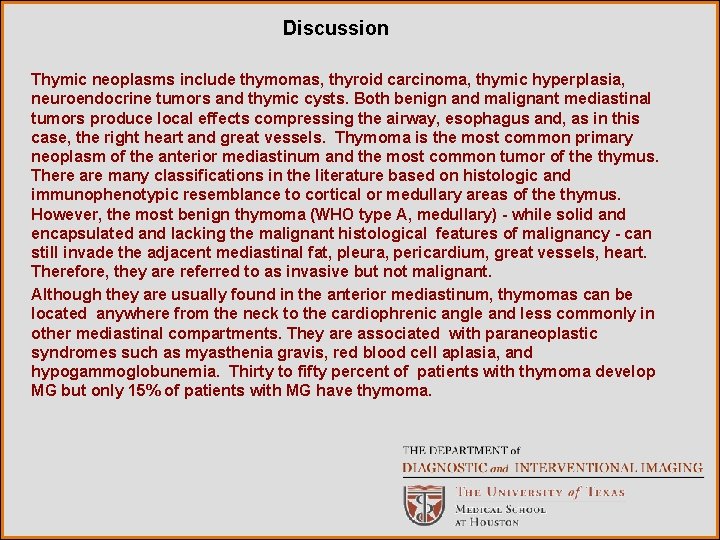 Discussion

Thymic neoplasms include thymomas, thyroid carcinoma, thymic hyperplasia, neuroendocrine tumors and thymic cysts. Both benign and malignant mediastinal tumors produce local effects compressing the airway, esophagus and, as in this case, the right heart and great vessels. Thymoma is the most common primary neoplasm of the anterior mediastinum and the most common tumor of the thymus. There are many classifications in the literature based on histologic and immunophenotypic resemblance to cortical or medullary areas of the thymus. However, the most benign thymoma (WHO type A, medullary) - while solid and encapsulated and lacking the malignant histological features of malignancy - can still invade the adjacent mediastinal fat, pleura, pericardium, great vessels, heart. Therefore, they are referred to as invasive but not malignant.

Although they are usually found in the anterior mediastinum, thymomas can be located anywhere from the neck to the cardiophrenic angle and less commonly in other mediastinal compartments. They are associated with paraneoplastic syndromes such as myasthenia gravis, red blood cell aplasia, and hypogammoglobunemia. Thirty to fifty percent of patients with thymoma develop MG but only 15% of patients with MG have thymoma.

THE DEPARTMENT of
DIAGNOSTIC and INTERVENTIONAL IMAGING
THE UNIVERSITY of TEXAS
MEDICAL SCHOOL
AT HOUSTON